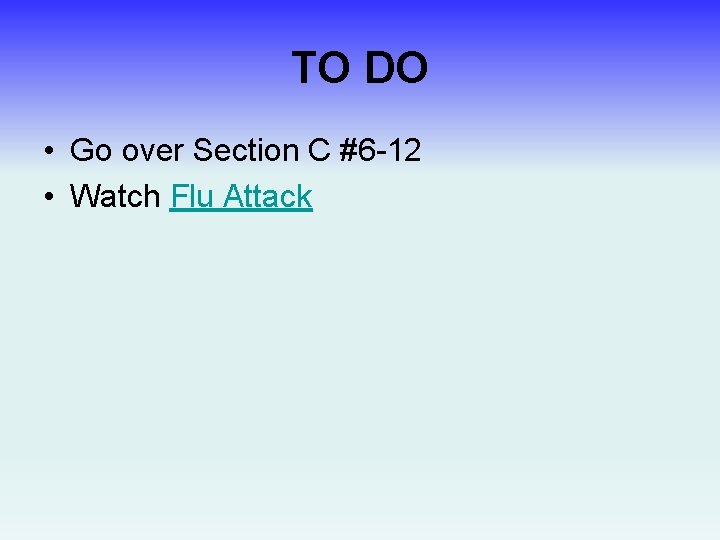 TO DO

• Go over Section C #6-12
• Watch Flu Attack